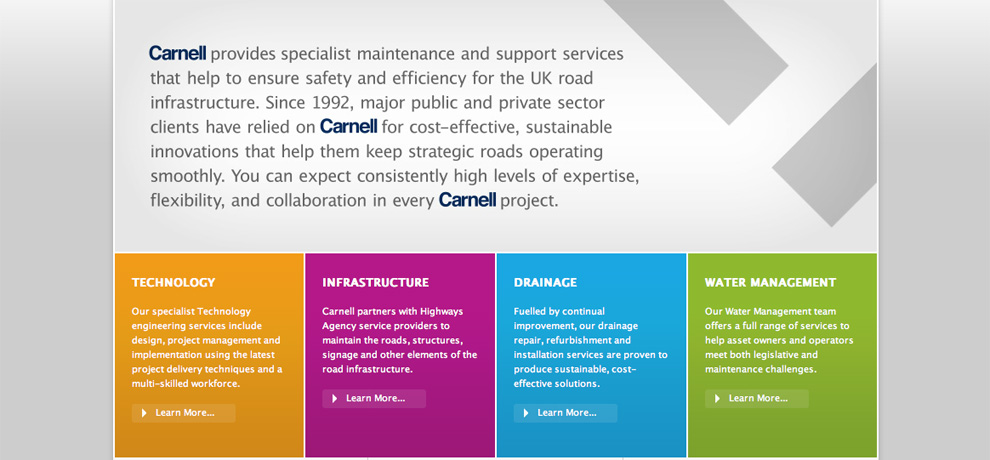 Carnell provides specialist maintenance and support services that help to ensure safety and efficiency for the UK road infrastructure. Since 1992, major public and private sector clients have relied on Carnell for cost-effective, sustainable innovations that help them keep strategic roads operating smoothly. You can expect consistently high levels of expertise, flexibility, and collaboration in every Carnell project.

TECHNOLOGY

Our specialist Technology engineering services include design, project management and implementation using the latest project delivery techniques and a multi-skilled workforce.

Learn More...

INFRASTRUCTURE

Carnell partners with Highways Agency service providers to maintain the roads, structures, signage and other elements of the road infrastructure.

Learn More...

DRAINAGE

Fuelled by continual improvement, our drainage repair, refurbishment and installation services are proven to produce sustainable, cost-effective solutions.

Learn More...

WATER MANAGEMENT

Our Water Management team offers a full range of services to help asset owners and operators meet both legislative and maintenance challenges.

Learn More...